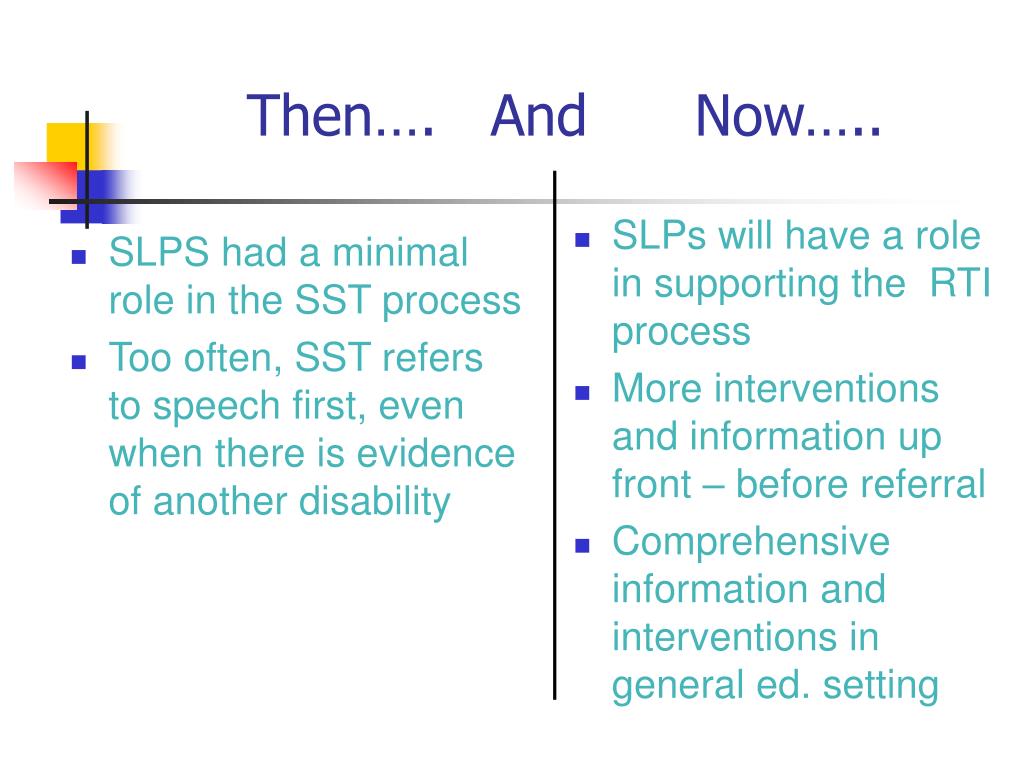 Then…. And Now…..

- SLPS had a minimal role in the SST process
- Too often, SST refers to speech first, even when there is evidence of another disability

- SLPs will have a role in supporting the RTI process
- More interventions and information up front – before referral
- Comprehensive information and interventions in general ed. setting